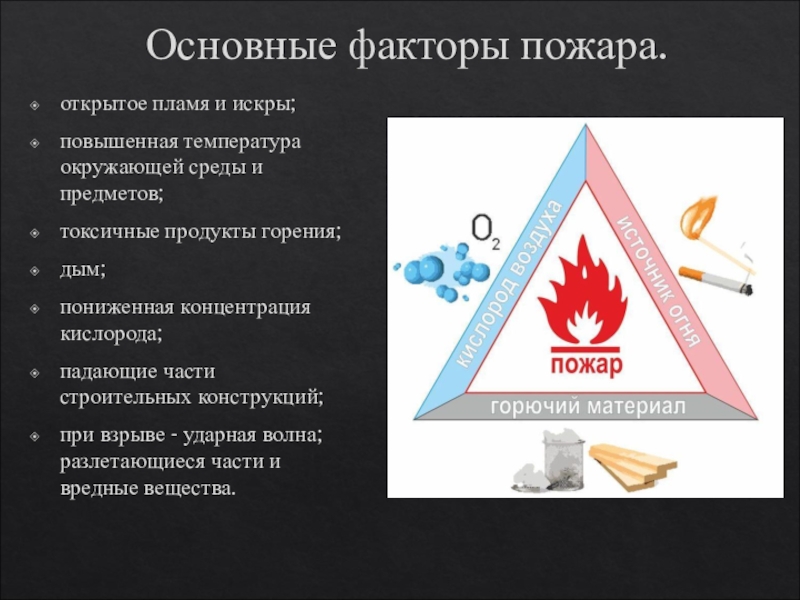 Основные факторы пожара.

открытое пламя и искры;

повышенная температура окружающей среды и предметов;

токсичные продукты горения;

дым;

пониженная концентрация кислорода;

падающие части строительных конструкций;

при взрыве - ударная волна; разлетающиеся части и вредные вещества.

$O_2$

кислород воздуха

источник огня

пожар

горючий материал